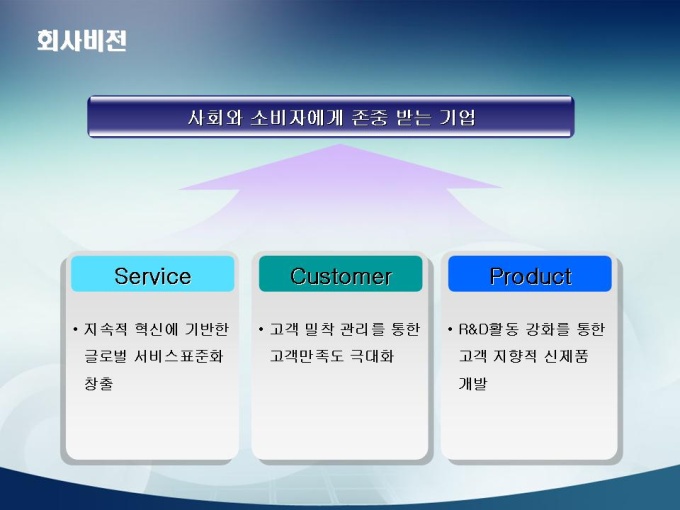 회사비전

사회와 소비자에게 존중 받는 기업

Service

• 지속적 혁신에 기반한 글로벌 서비스표준화 창출

Customer

• 고객 밀착 관리를 통한 고객만족도 극대화

Product

• R&D활동 강화를 통한 고객 지향적 신제품 개발